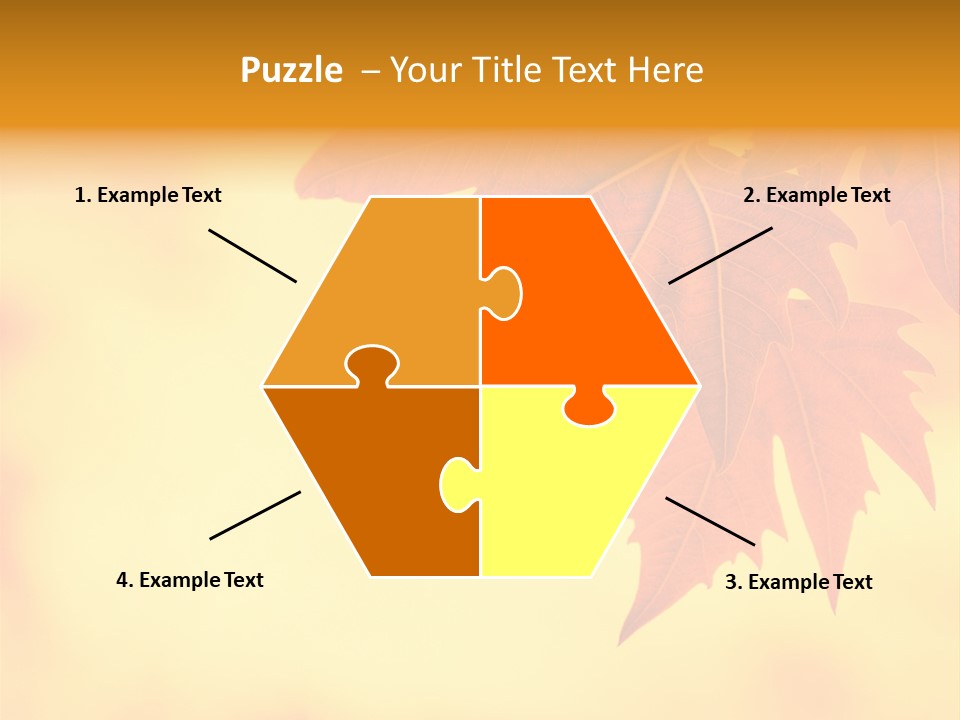 Puzzle – Your Title Text Here

1. Example Text

2. Example Text

4. Example Text

3. Example Text